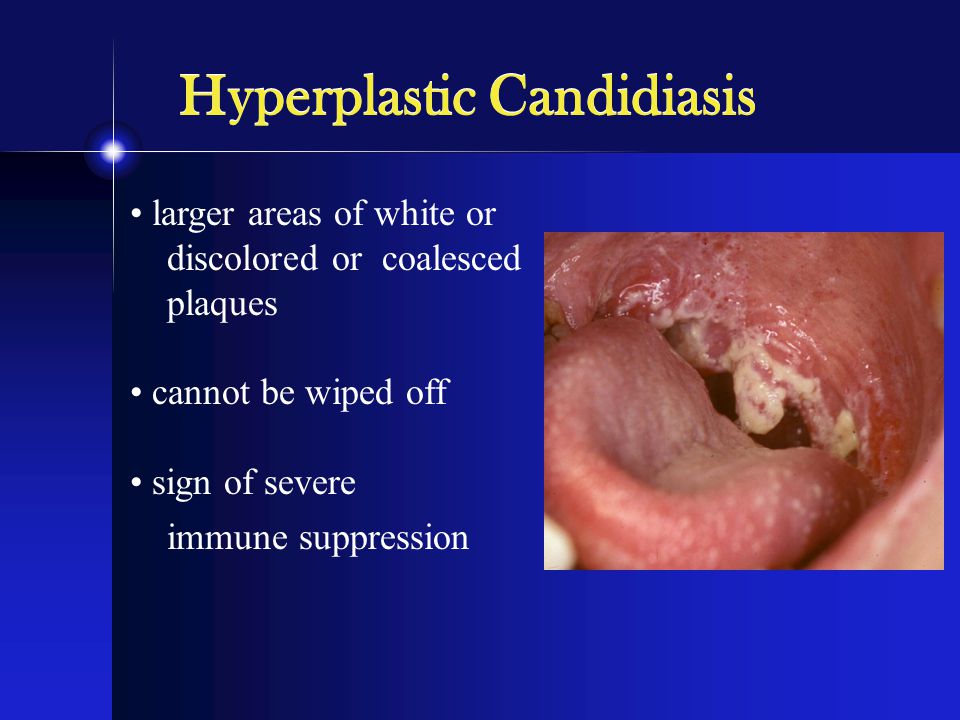 Hyperplastic Candidiasis

• larger areas of white or discolored or coalesced plaques

• cannot be wiped off

• sign of severe immune suppression